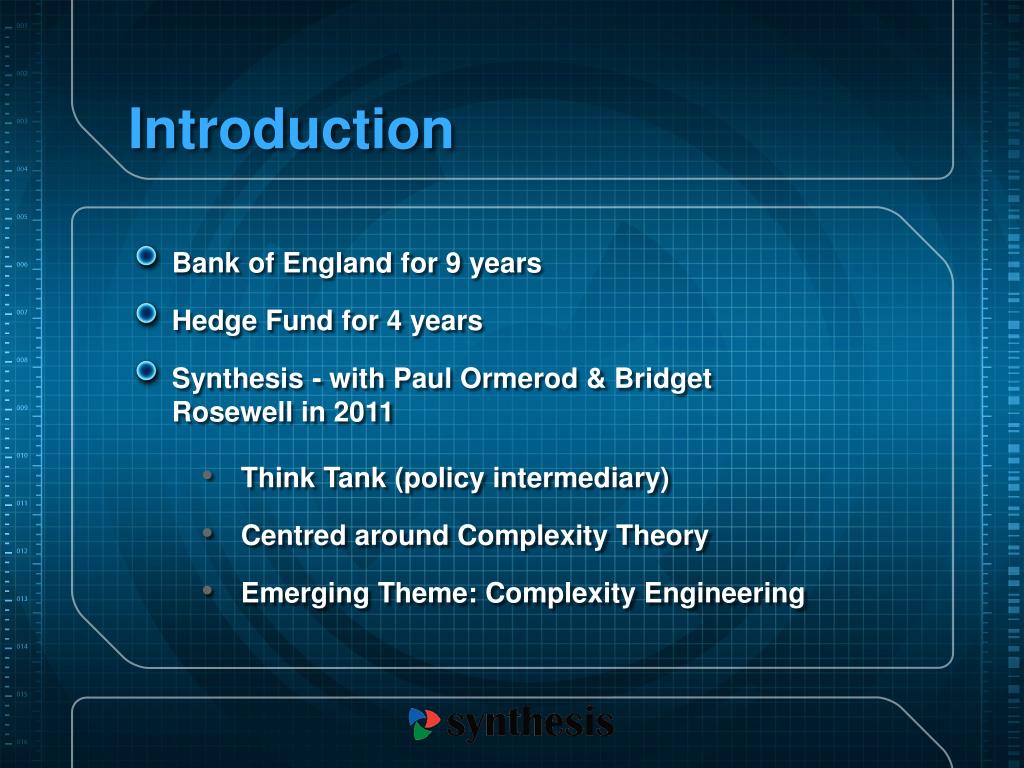 Introduction

Bank of England for 9 years

Hedge Fund for 4 years

Synthesis - with Paul Ormerod & Bridget Rosewell in 2011

• Think Tank (policy intermediary)

• Centred around Complexity Theory

• Emerging Theme: Complexity Engineering

synthesis